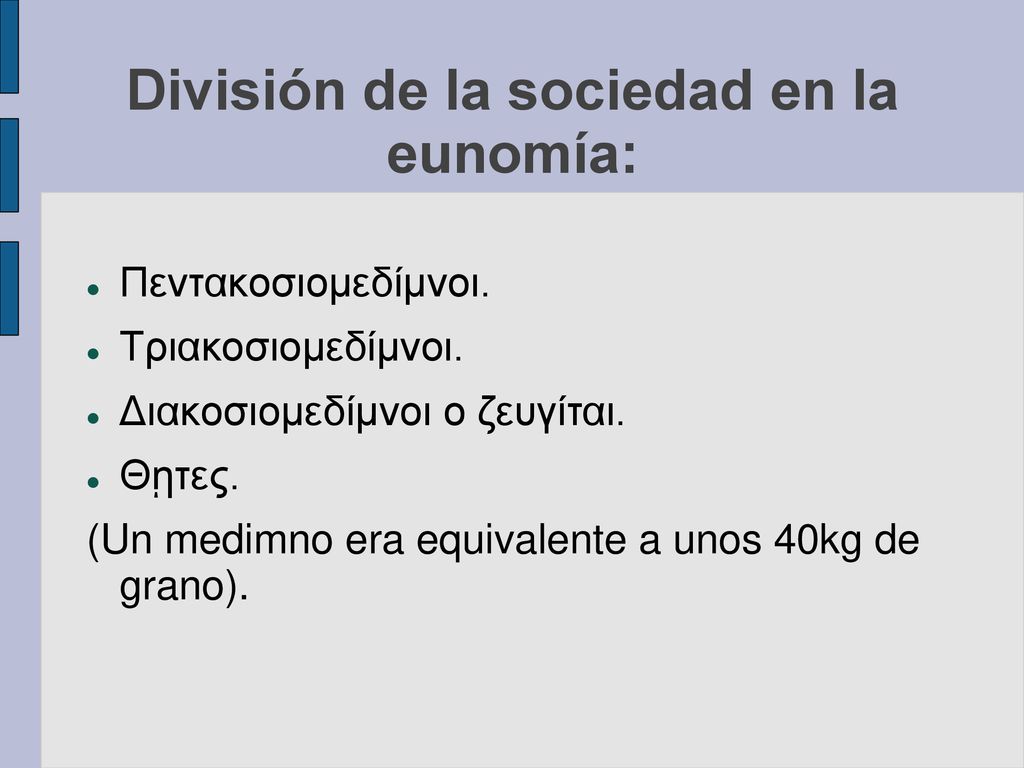 División de la sociedad en la eunomía:

- Πεντακοσιομεδίμνοι.
- Τριακοσιομεδίμνοι.
- Διακοσιομεδίμνοι o ζευγίται.
- Θῃτες.

(Un medimno era equivalente a unos 40kg de grano).